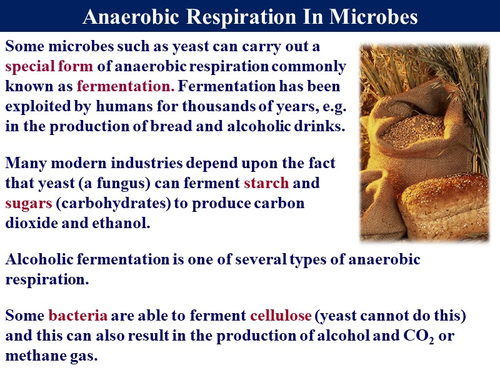 Anaerobic Respiration In Microbes

Some microbes such as yeast can carry out a special form of anaerobic respiration commonly known as fermentation. Fermentation has been exploited by humans for thousands of years, e.g. in the production of bread and alcoholic drinks.

Many modern industries depend upon the fact that yeast (a fungus) can ferment starch and sugars (carbohydrates) to produce carbon dioxide and ethanol.

Alcoholic fermentation is one of several types of anaerobic respiration.

Some bacteria are able to ferment cellulose (yeast cannot do this) and this can also result in the production of alcohol and $CO_2$ or methane gas.